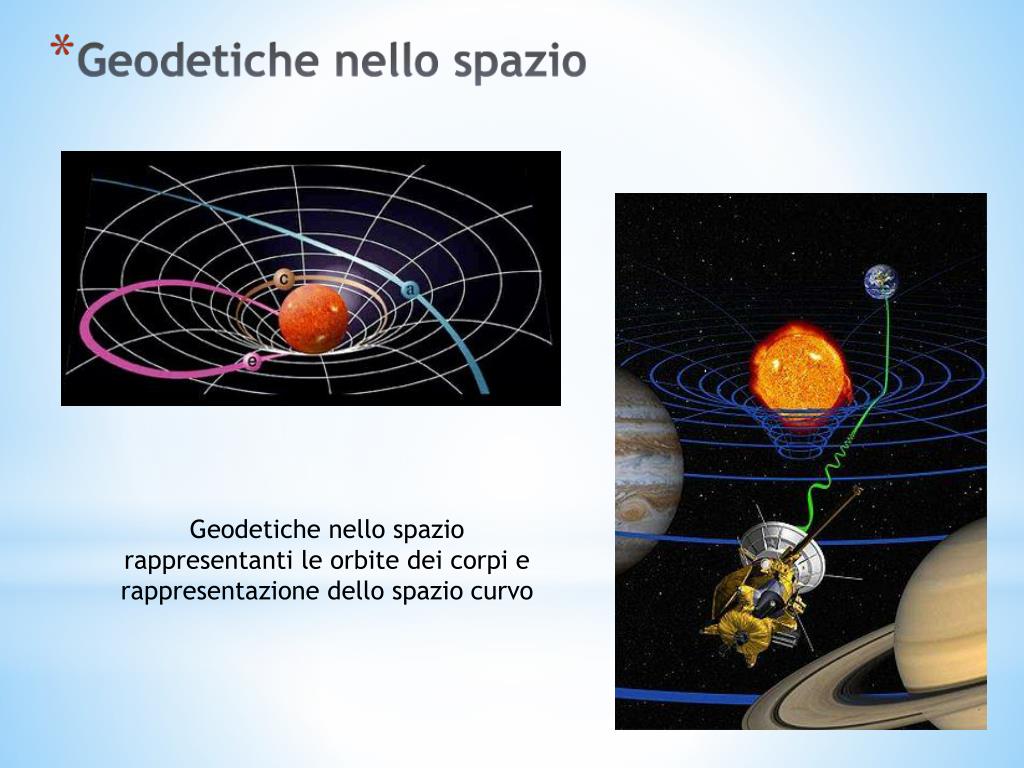 *Geodetiche nello spazio

c
a
e

Geodetiche nello spazio rappresentanti le orbite dei corpi e rappresentazione dello spazio curvo